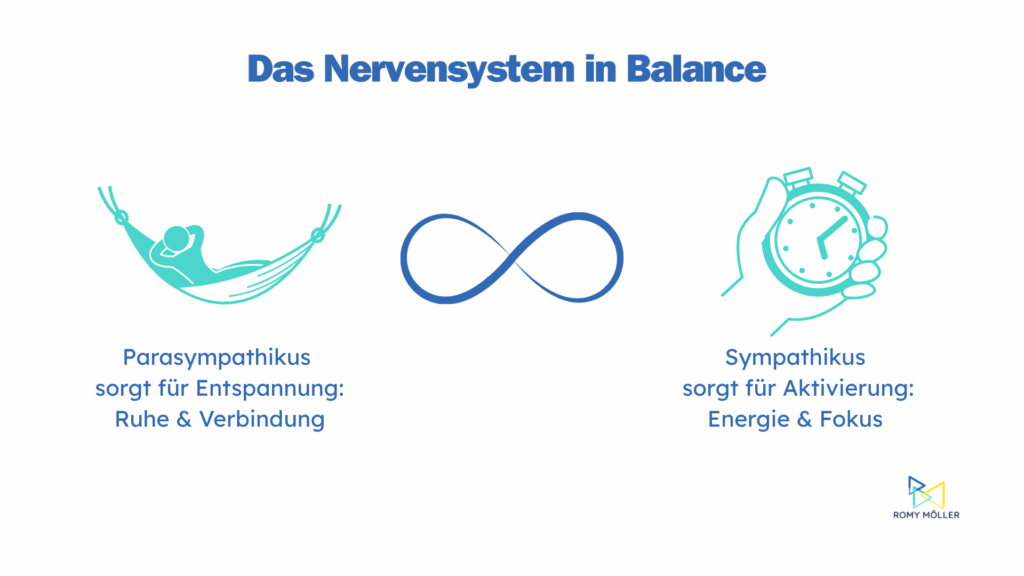 Das Nervensystem in Balance

Parasympathikus sorgt für Entspannung: Ruhe & Verbindung

Sympathikus sorgt für Aktivierung: Energie & Fokus

ROMY MÖLLER